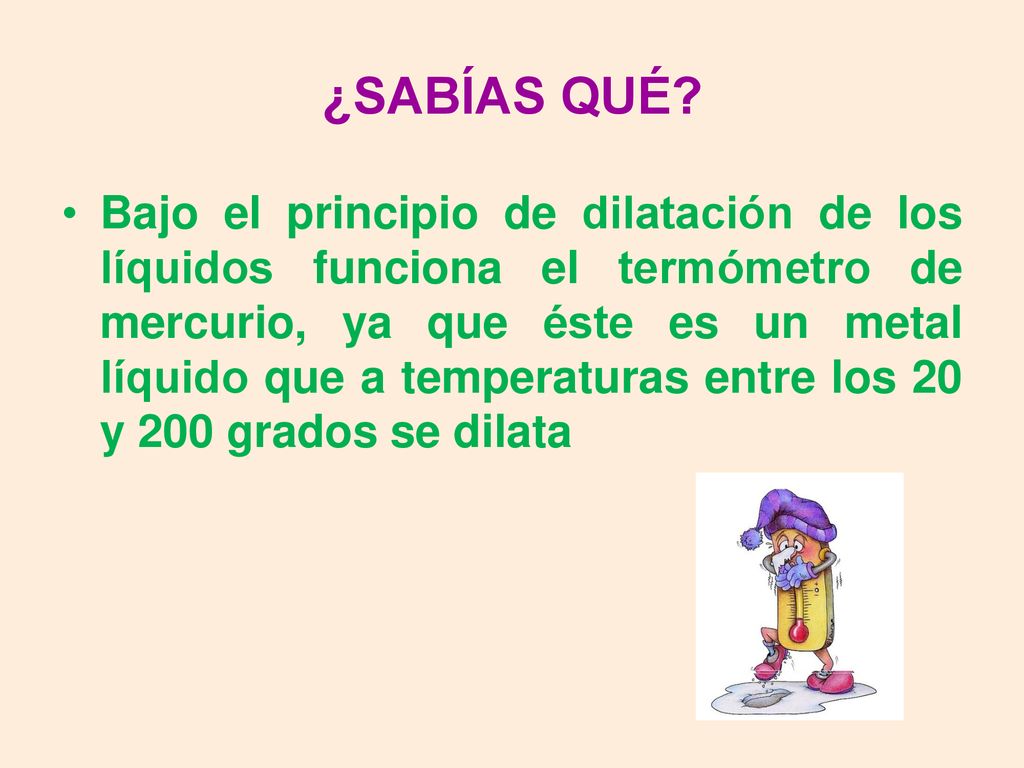 ¿SABÍAS QUÉ?

• Bajo el principio de dilatación de los líquidos funciona el termómetro de mercurio, ya que éste es un metal líquido que a temperaturas entre los 20 y 200 grados se dilata